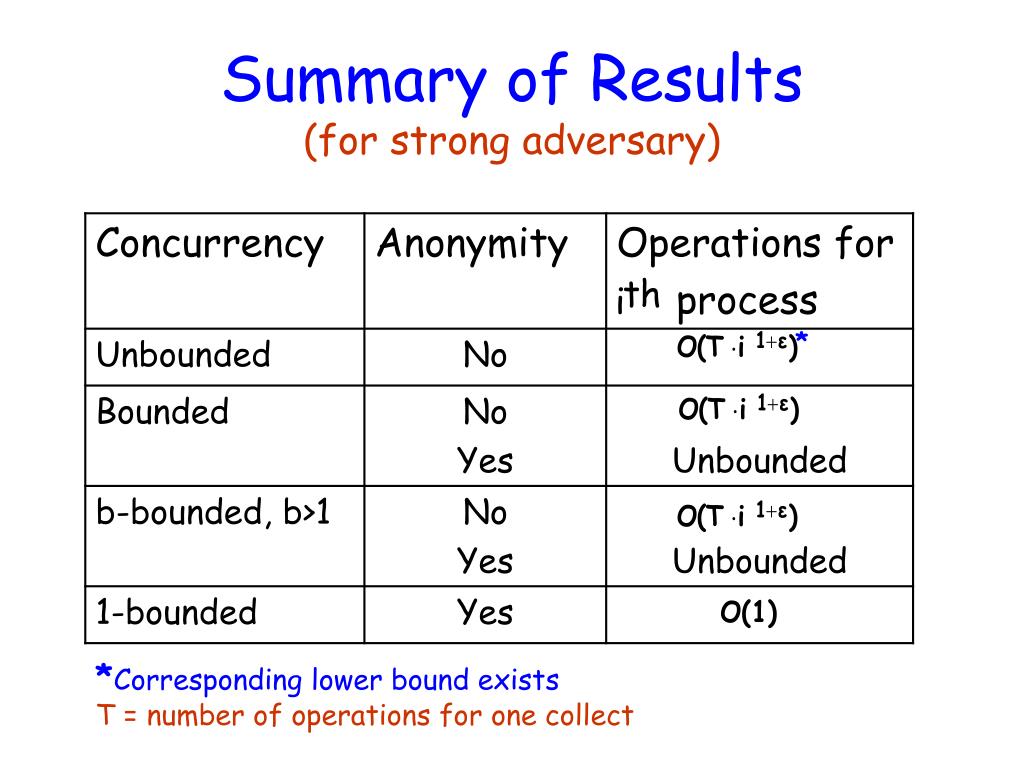 Summary of Results
(for strong adversary)

| Concurrency | Anonymity | Operations for $i^{th}$ process |
|---|---|---|
| Unbounded | No | $O(T \cdot i^{1+\varepsilon})$* |
| Bounded | No<br>Yes | $O(T \cdot i^{1+\varepsilon})$<br>Unbounded |
| b-bounded, b>1 | No<br>Yes | $O(T \cdot i^{1+\varepsilon})$<br>Unbounded |
| 1-bounded | Yes | $O(1)$ |

*Corresponding lower bound exists
T = number of operations for one collect